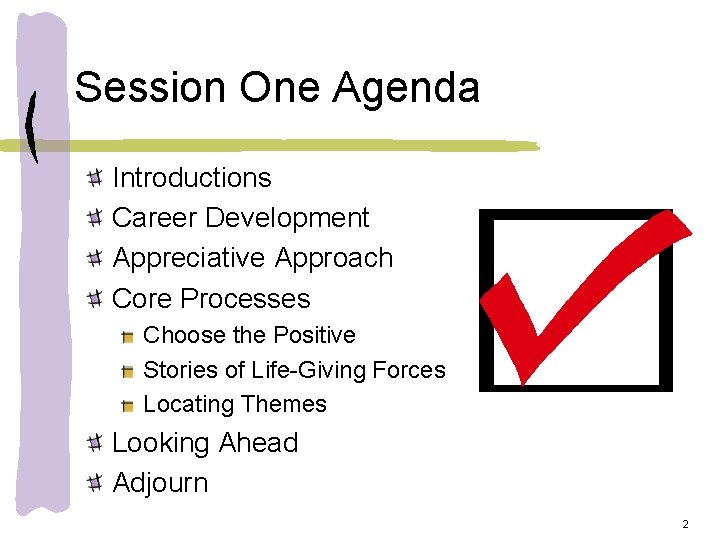 Session One Agenda

Introductions
Career Development
Appreciative Approach
Core Processes
Choose the Positive
Stories of Life-Giving Forces
Locating Themes
Looking Ahead
Adjourn

2